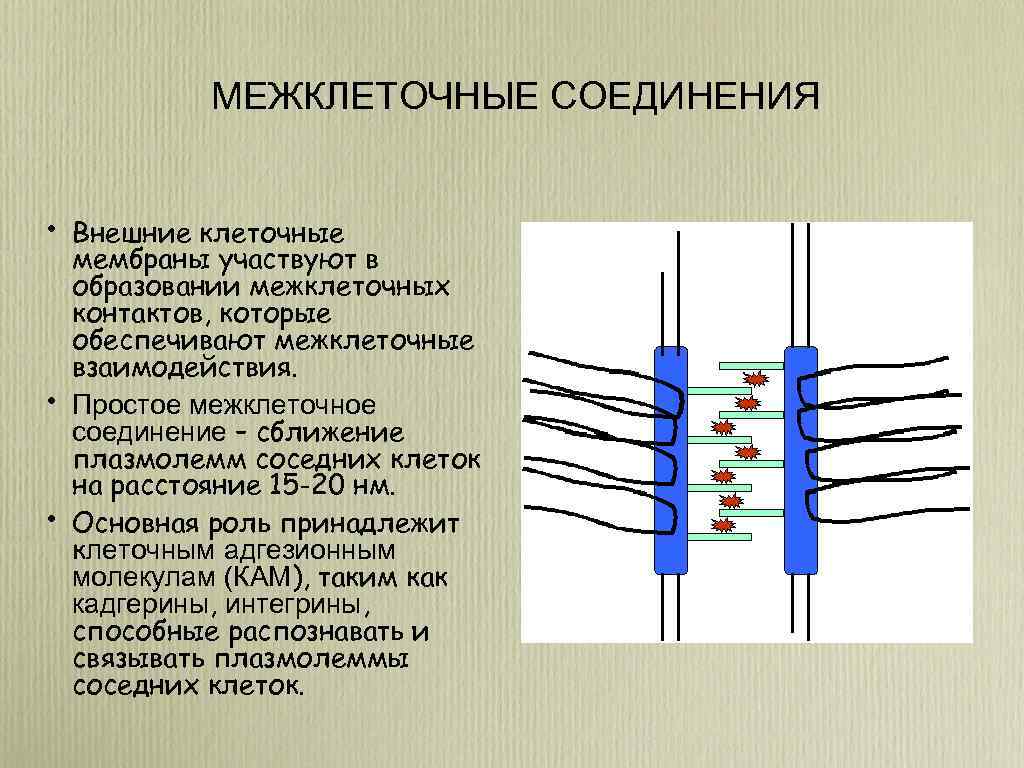 МЕЖКЛЕТОЧНЫЕ СОЕДИНЕНИЯ

• Внешние клеточные мембраны участвуют в образовании межклеточных контактов, которые обеспечивают межклеточные взаимодействия.
• Простое межклеточное соединение – сближение плазмолемм соседних клеток на расстояние 15-20 нм.
• Основная роль принадлежит клеточным адгезионным молекулам (КАМ), таким как кадгерины, интегрины, способные распознавать и связывать плазмолеммы соседних клеток.